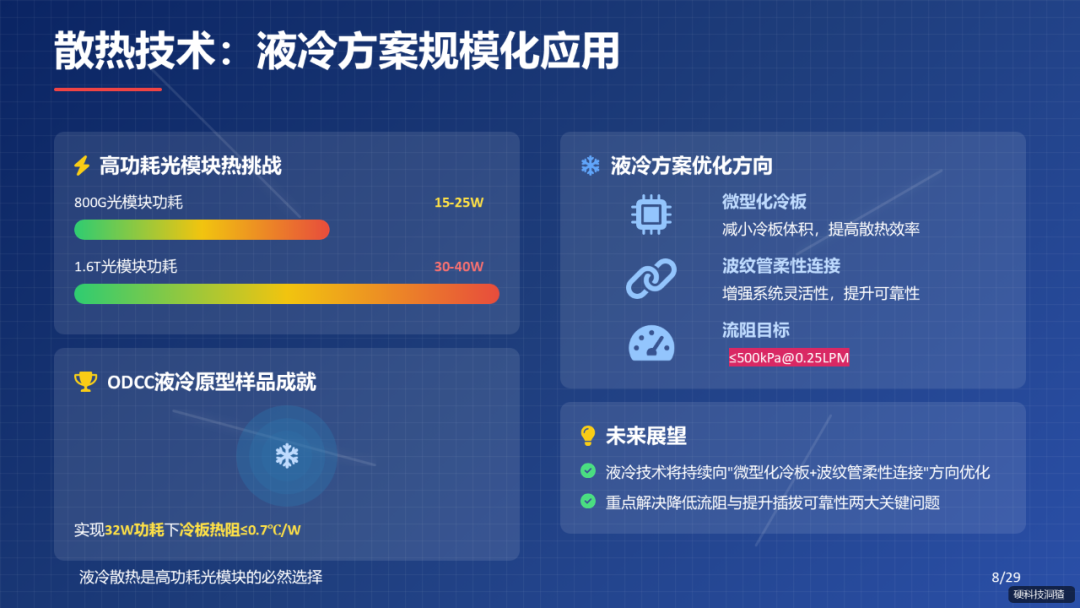 散热技术：液冷方案规模化应用

高功耗光模块热挑战

800G光模块功耗 15-25W

1.6T光模块功耗 30-40W

ODCC液冷原型样品成就

实现32W功耗下冷板热阻≤0.7℃/W

液冷方案优化方向

微型化冷板
减小冷板体积，提高散热效率

波纹管柔性连接
增强系统灵活性，提升可靠性

流阻目标
≤500kPa@0.25LPM

未来展望

液冷技术将持续向"微型化冷板+波纹管柔性连接"方向优化

重点解决降低流阻与提升插拔可靠性两大关键问题

液冷散热是高功耗光模块的必然选择

8/29

硬科技洞察